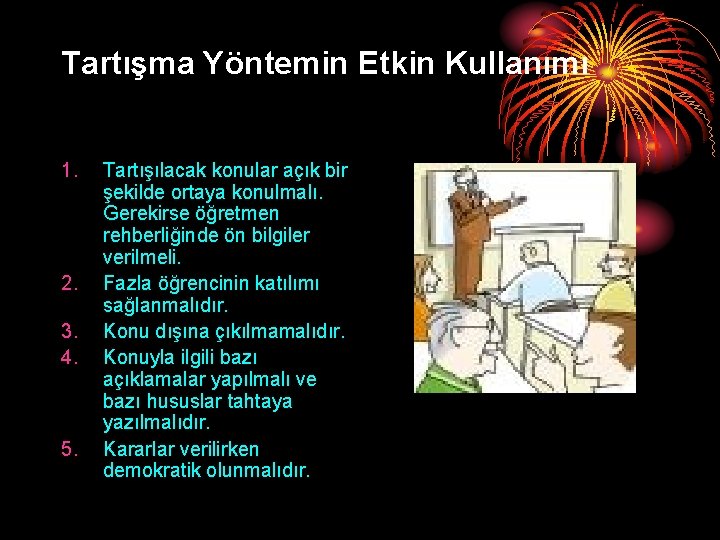 Tartışma Yöntemin Etkin Kullanımı

1. Tartışılacak konular açık bir şekilde ortaya konulmalı. Gerekirse öğretmen rehberliğinde ön bilgiler verilmeli.
2. Fazla öğrencinin katılımı sağlanmalıdır.
3. Konu dışına çıkılmamalıdır.
4. Konuyla ilgili bazı açıklamalar yapılmalı ve bazı hususlar tahtaya yazılmalıdır.
5. Kararlar verilirken demokratik olunmalıdır.